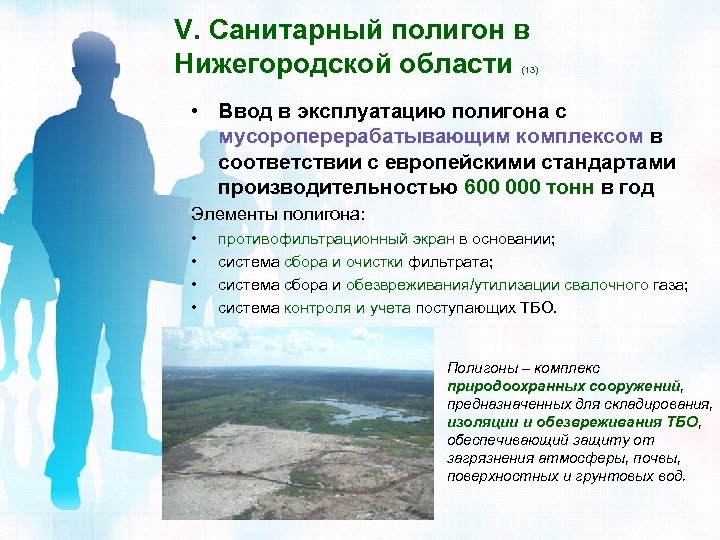 V. Санитарный полигон в Нижегородской области (13)

• Ввод в эксплуатацию полигона с мусороперерабатывающим комплексом в соответствии с европейскими стандартами производительностью 600 000 тонн в год

Элементы полигона:
• противофильтрационный экран в основании;
• система сбора и очистки фильтрата;
• система сбора и обезвреживания/утилизации свалочного газа;
• система контроля и учета поступающих ТБО.

Полигоны – комплекс природоохранных сооружений, предназначенных для складирования, изоляции и обезвреживания ТБО, обеспечивающий защиту от загрязнения атмосферы, почвы, поверхностных и грунтовых вод.